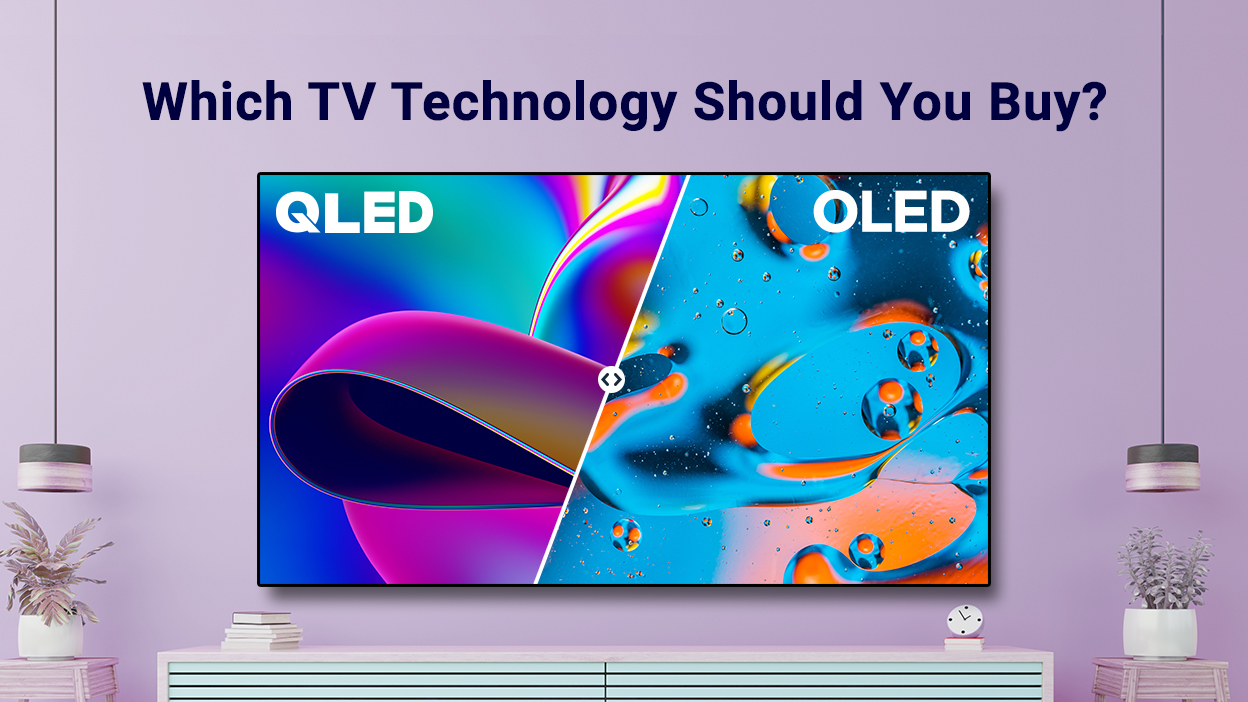 Which TV Technology Should You Buy?

QLED

OLED